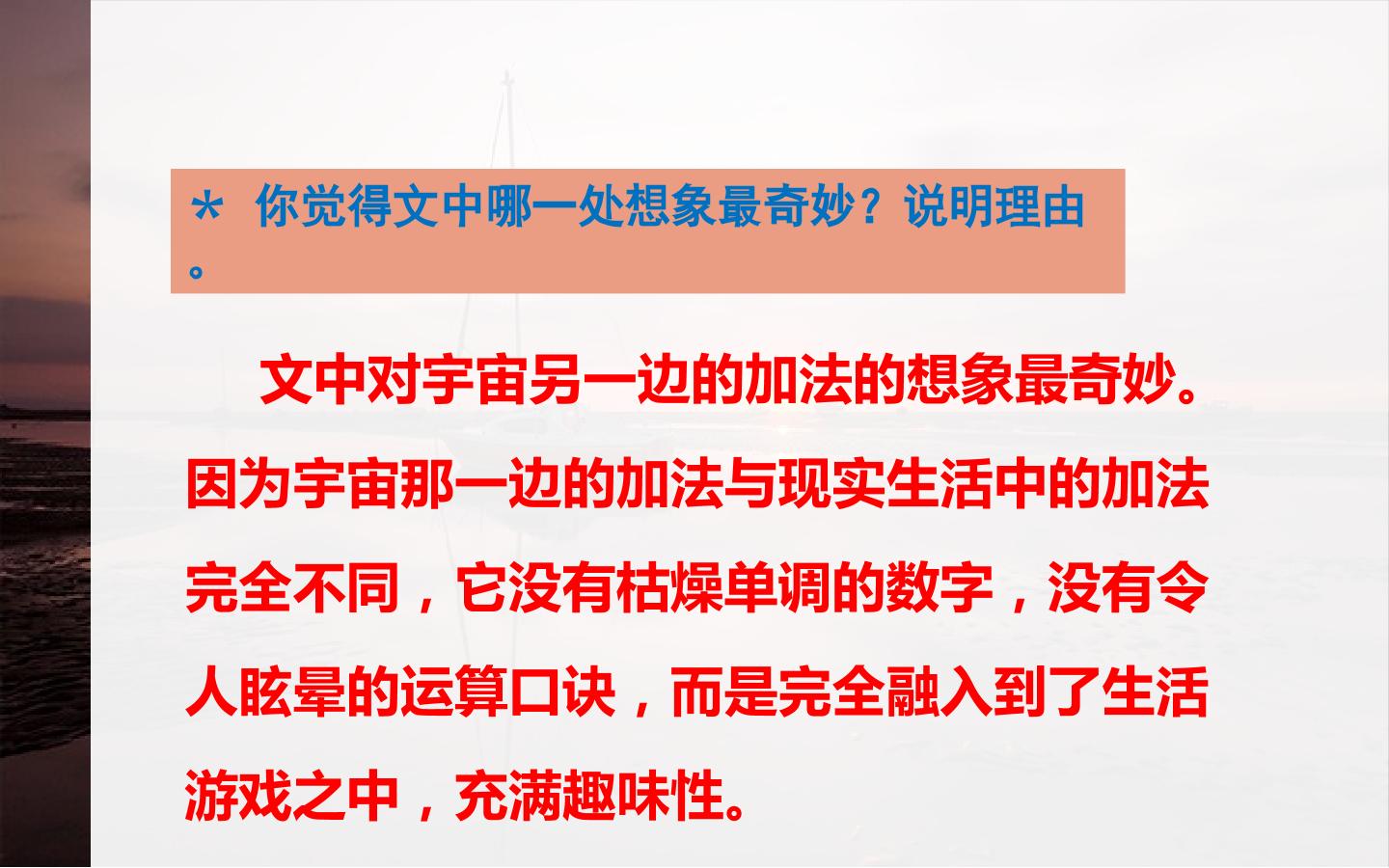 ＊ 你觉得文中哪一处想象最奇妙？说明理由。

文中对宇宙另一边的加法的想象最奇妙。因为宇宙那一边的加法与现实生活中的加法完全不同，它没有枯燥单调的数字，没有令人眩晕的运算口诀，而是完全融入到了生活游戏之中，充满趣味性。